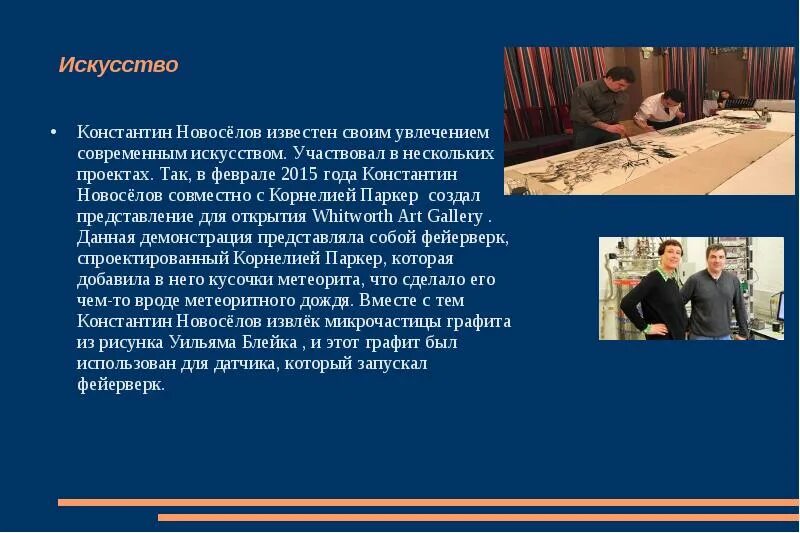 Искусство

• Константин Новосёлов известен своим увлечением современным искусством. Участвовал в нескольких проектах. Так, в феврале 2015 года Константин Новосёлов совместно с Корнелией Паркер создал представление для открытия Whitworth Art Gallery . Данная демонстрация представляла собой фейерверк, спроектированный Корнелией Паркер, которая добавила в него кусочки метеорита, что сделало его чем-то вроде метеоритного дождя. Вместе с тем Константин Новосёлов извлёк микрочастицы графита из рисунка Уильяма Блейка , и этот графит был использован для датчика, который запускал фейерверк.